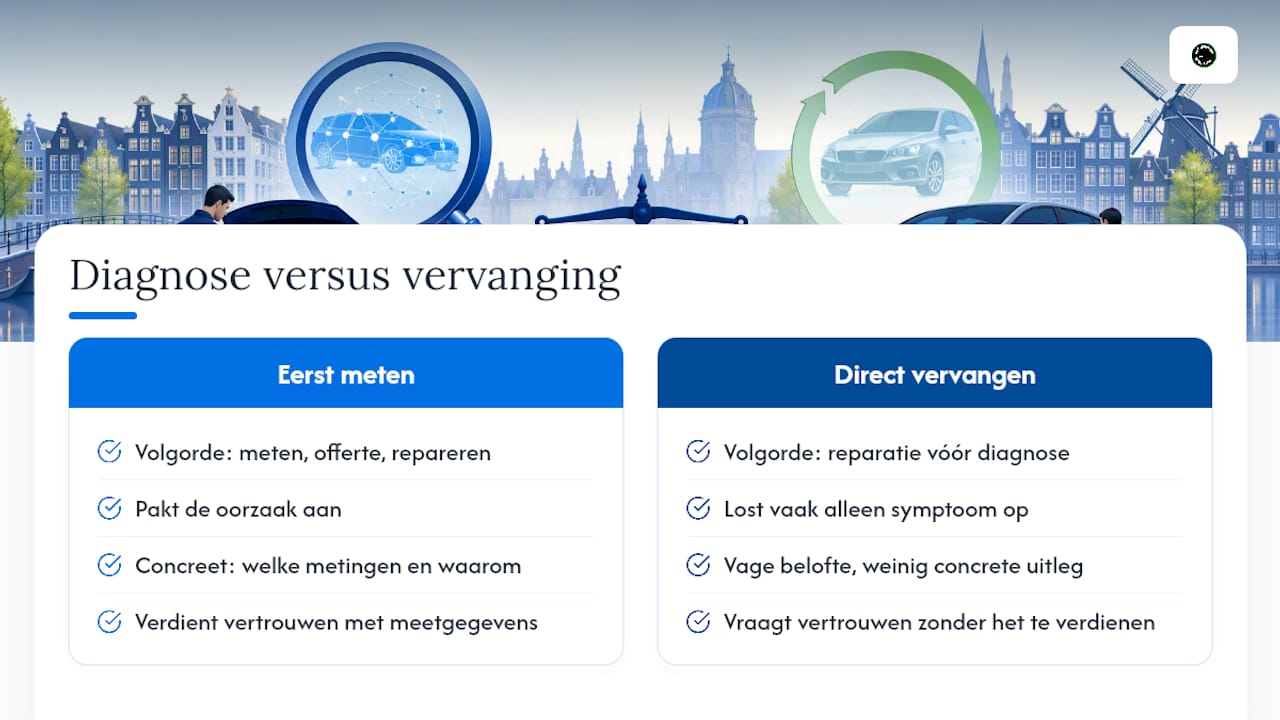 Diagnose versus vervanging

Eerst meten

Volgorde: meten, offerte, repareren

Pakt de oorzaak aan

Concreet: welke metingen en waarom

Verdient vertrouwen met meetgegevens

Direct vervangen

Volgorde: reparatie vóór diagnose

Lost vaak alleen symptoom op

Vage belofte, weinig concrete uitleg

Vraagt vertrouwen zonder het te verdienen